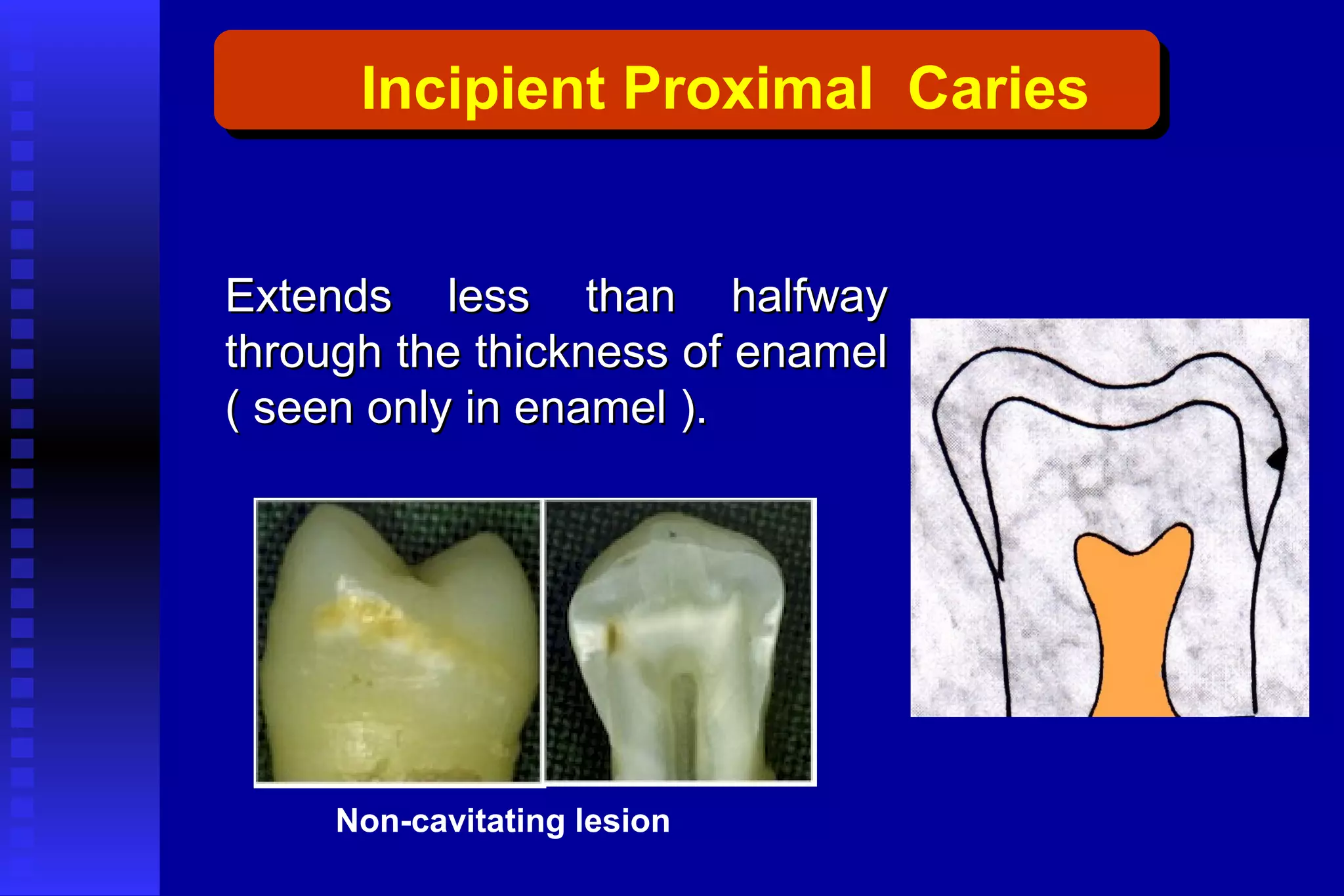 Incipient Proximal Caries

Extends less than halfway through the thickness of enamel ( seen only in enamel ).

Non-cavitating lesion